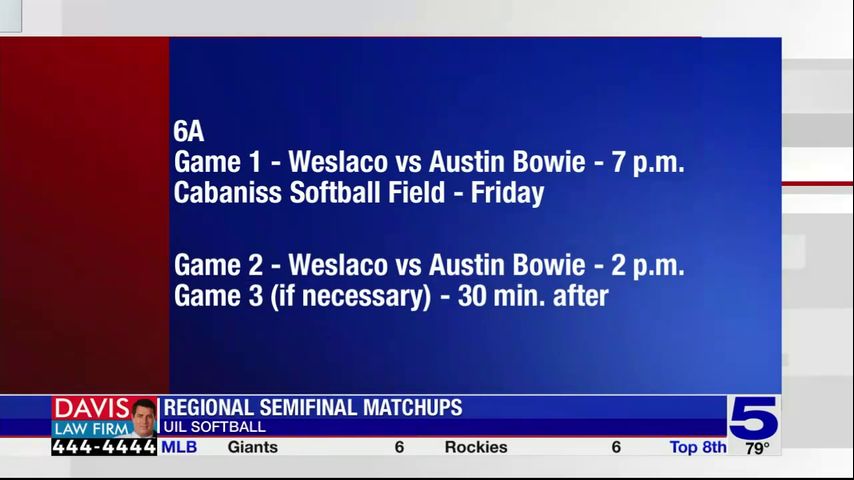 6A
Game 1 - Weslaco vs Austin Bowie - 7 p.m.
Cabaniss Softball Field - Friday

Game 2 - Weslaco vs Austin Bowie - 2 p.m.
Game 3 (if necessary) - 30 min. after

DAVIS LAW FIRM 444-4444
REGIONAL SEMIFINAL MATCHUPS
UIL SOFTBALL
5
MLB Giants 6 Rockies 6 Top 8th 79°